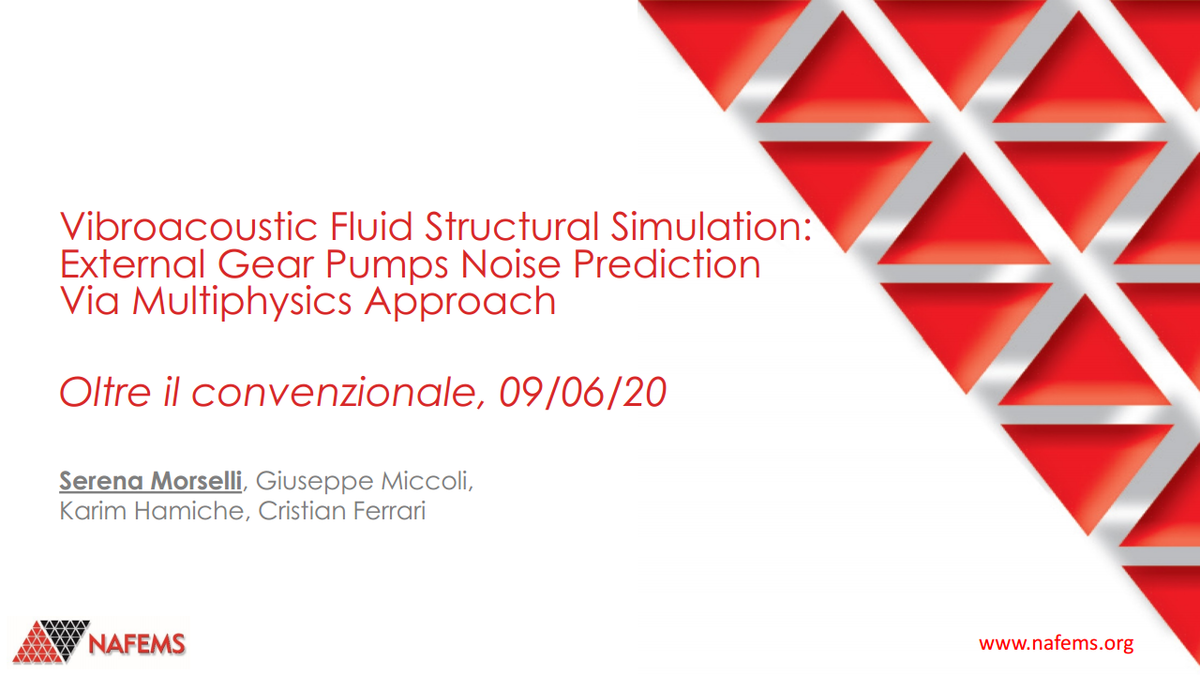 Vibroacoustic Fluid Structural Simulation: External Gear Pumps Noise Prediction Via Multiphysics Approach

Oltre il convenzionale, 09/06/20

Serena Morselli, Giuseppe Miccoli, Karim Hamiche, Cristian Ferrari

NAFEMS

www.nafems.org